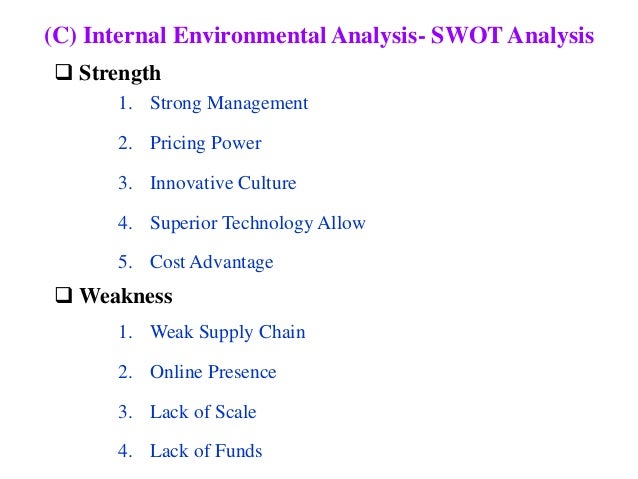 (C) Internal Environmental Analysis- SWOT Analysis

❑ Strength

1. Strong Management
2. Pricing Power
3. Innovative Culture
4. Superior Technology Allow
5. Cost Advantage

❑ Weakness

1. Weak Supply Chain
2. Online Presence
3. Lack of Scale
4. Lack of Funds